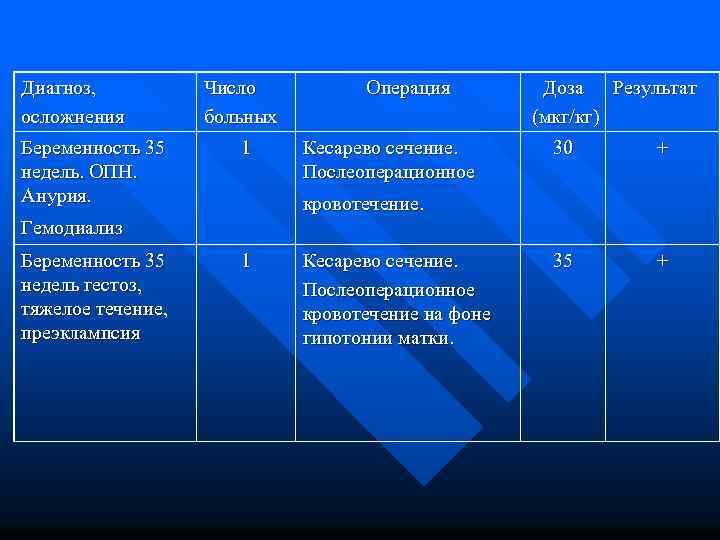 | Диагноз, осложнения | Число больных | Операция | Доза (мкг/кг) | Результат |
|---|---|---|---|---|
| Беременность 35 недель. ОПН. Анурия. Гемодиализ | 1 | Кесарево сечение. Послеоперационное кровотечение. | 30 | + |
| Беременность 35 недель гестоз, тяжелое течение, преэклампсия | 1 | Кесарево сечение. Послеоперационное кровотечение на фоне гипотонии матки. | 35 | + |